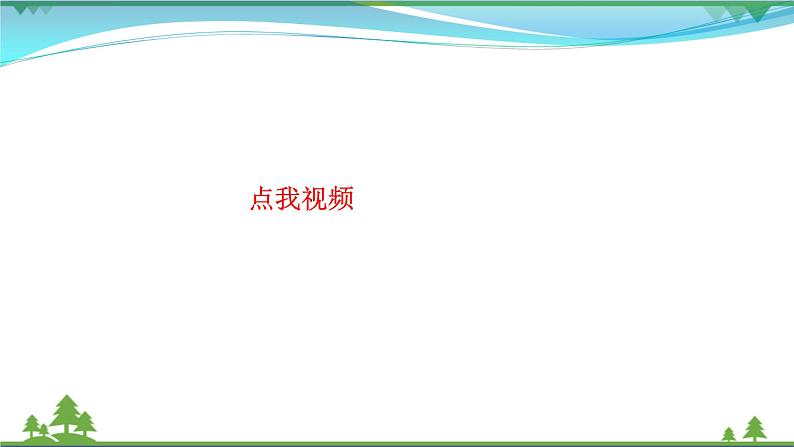 点我视频